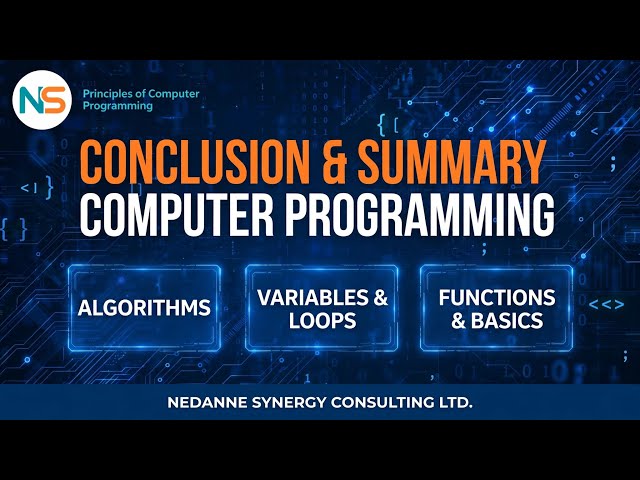 NS

Principles of Computer Programming

CONCLUSION & SUMMARY
COMPUTER PROGRAMMING

ALGORITHMS

VARIABLES & LOOPS

FUNCTIONS & BASICS

NEDANNE SYNERGY CONSULTING LTD.